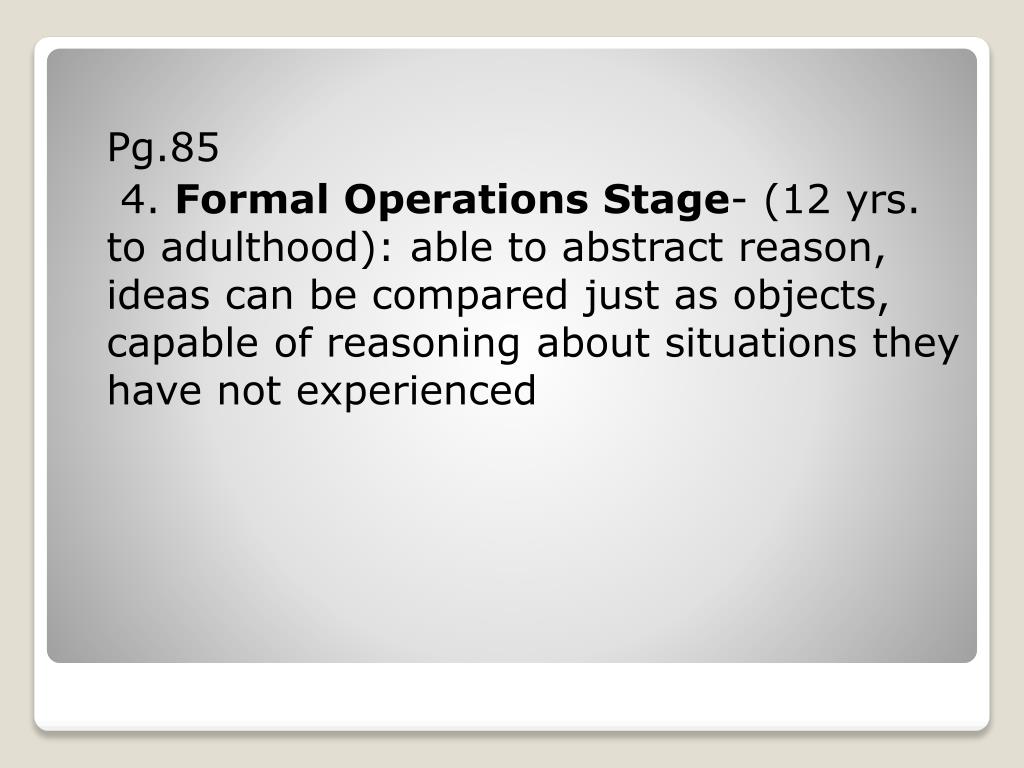 Pg.85

4. Formal Operations Stage- (12 yrs. to adulthood): able to abstract reason, ideas can be compared just as objects, capable of reasoning about situations they have not experienced